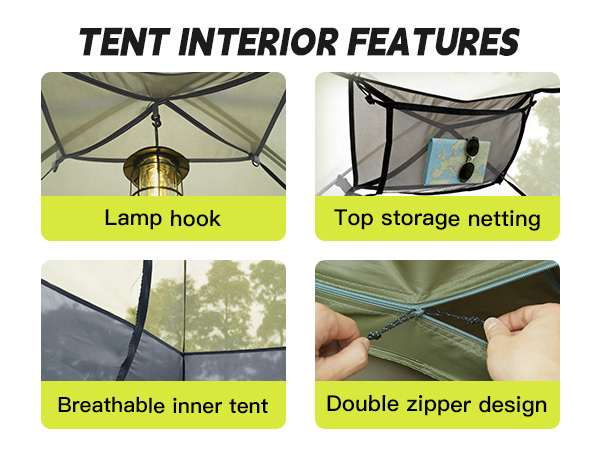 TENT INTERIOR FEATURES

Lamp hook

Top storage netting

Breathable inner tent

Double zipper design